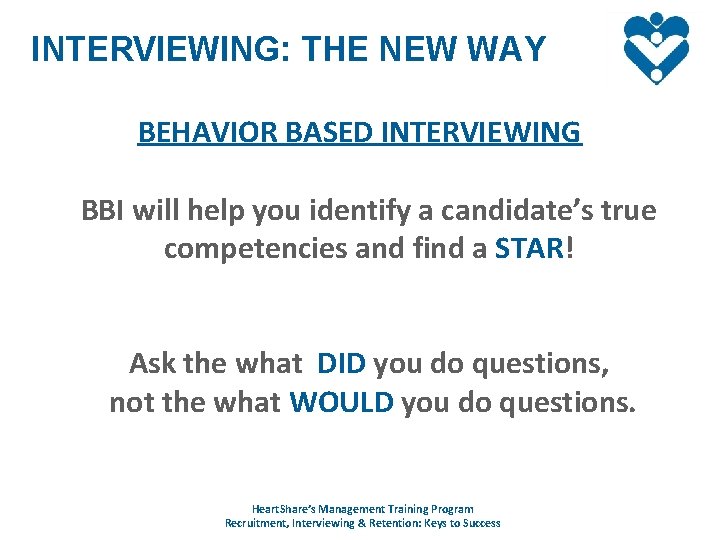 INTERVIEWING: THE NEW WAY

BEHAVIOR BASED INTERVIEWING

BBI will help you identify a candidate's true competencies and find a STAR!

Ask the what DID you do questions, not the what WOULD you do questions.

HeartShare's Management Training Program
Recruitment, Interviewing & Retention: Keys to Success